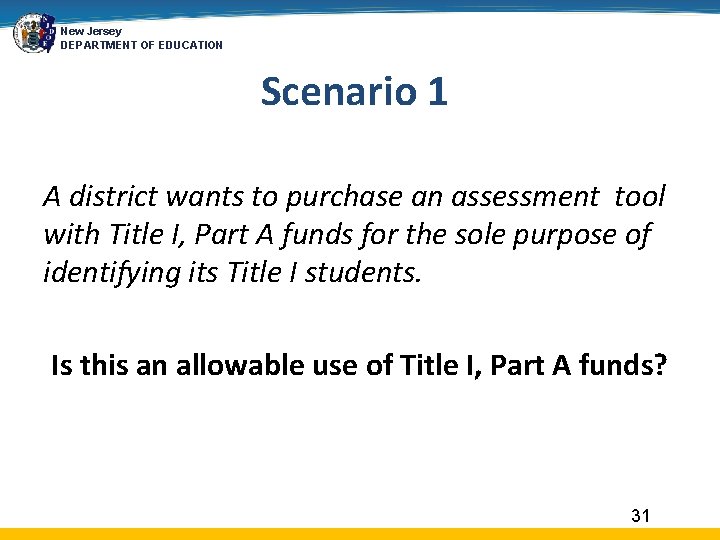 New Jersey
DEPARTMENT OF EDUCATION

Scenario 1

A district wants to purchase an assessment tool with Title I, Part A funds for the sole purpose of identifying its Title I students.

Is this an allowable use of Title I, Part A funds?

31